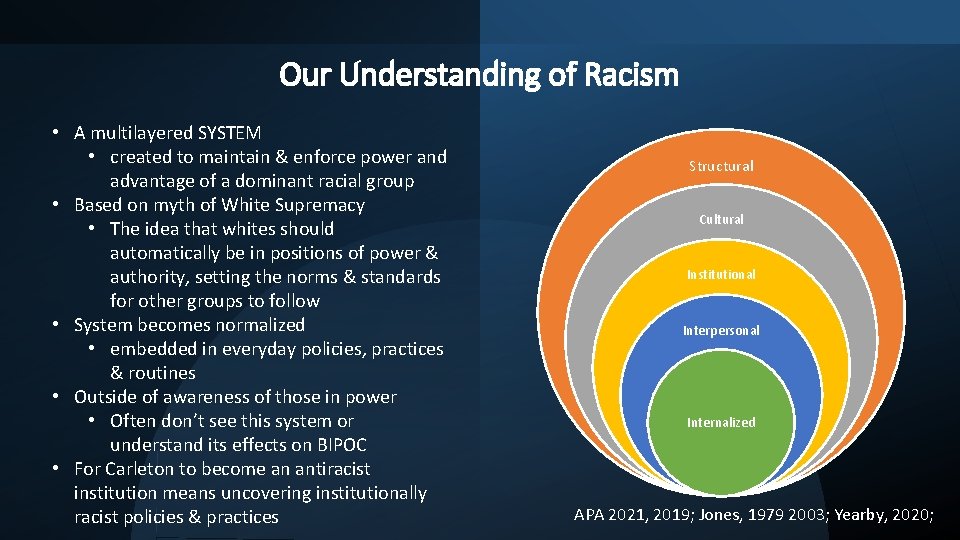 Our Understanding of Racism

• A multilayered SYSTEM
  • created to maintain & enforce power and advantage of a dominant racial group
• Based on myth of White Supremacy
  • The idea that whites should automatically be in positions of power & authority, setting the norms & standards for other groups to follow
• System becomes normalized
  • embedded in everyday policies, practices & routines
• Outside of awareness of those in power
  • Often don't see this system or understand its effects on BIPOC
• For Carleton to become an antiracist institution means uncovering institutionally racist policies & practices

Structural

Cultural

Institutional

Interpersonal

Internalized

APA 2021, 2019; Jones, 1979 2003; Yearby, 2020;